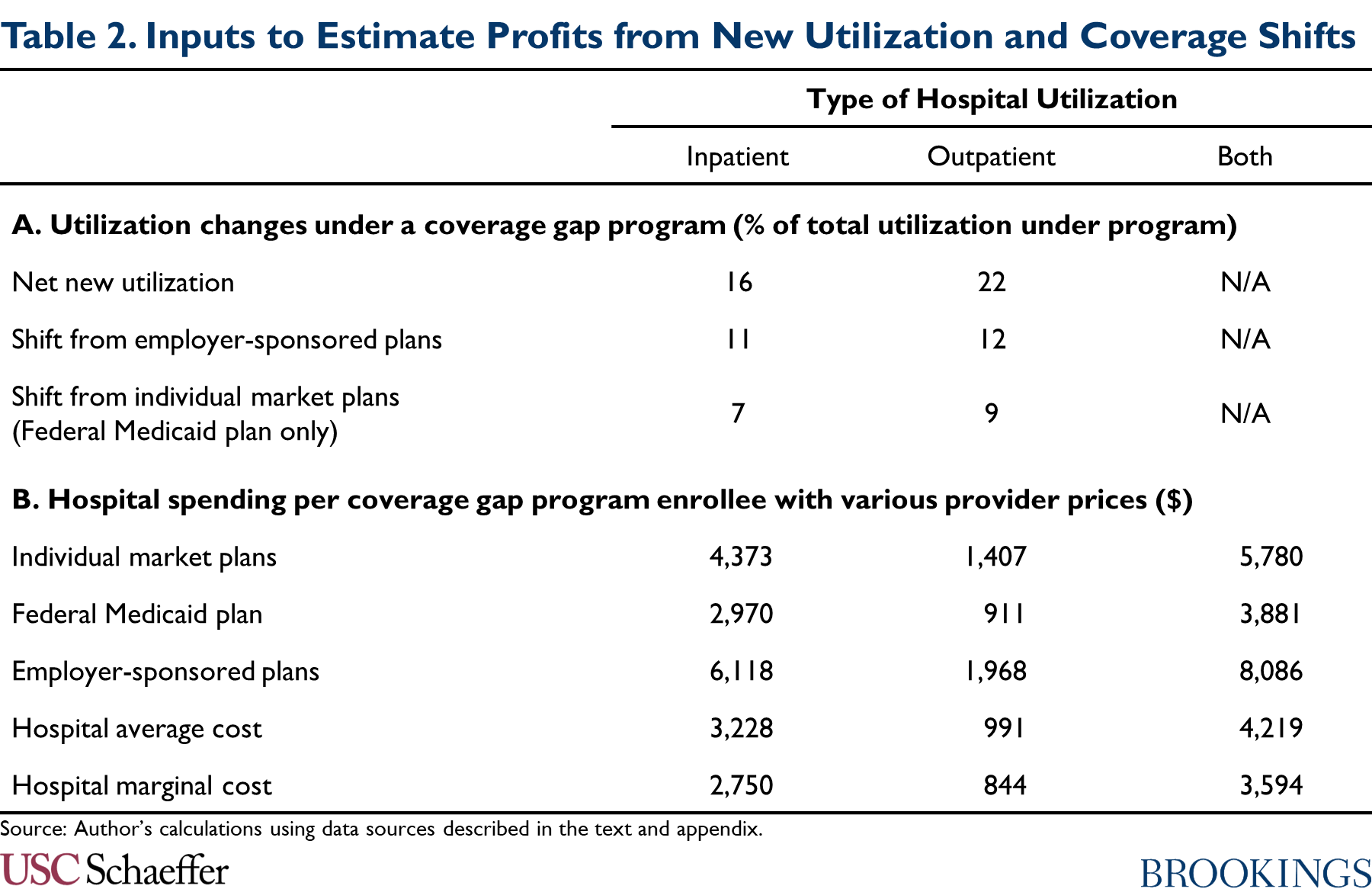 Table 2. Inputs to Estimate Profits from New Utilization and Coverage Shifts

| | Type of Hospital Utilization | | |
|---|---|---|---|
| | Inpatient | Outpatient | Both |
| **A. Utilization changes under a coverage gap program (% of total utilization under program)** | | | |
| Net new utilization | 16 | 22 | N/A |
| Shift from employer-sponsored plans | 11 | 12 | N/A |
| Shift from individual market plans (Federal Medicaid plan only) | 7 | 9 | N/A |
| **B. Hospital spending per coverage gap program enrollee with various provider prices ($)** | | | |
| Individual market plans | 4,373 | 1,407 | 5,780 |
| Federal Medicaid plan | 2,970 | 911 | 3,881 |
| Employer-sponsored plans | 6,118 | 1,968 | 8,086 |
| Hospital average cost | 3,228 | 991 | 4,219 |
| Hospital marginal cost | 2,750 | 844 | 3,594 |

Source: Author's calculations using data sources described in the text and appendix.

USC Schaeffer

BROOKINGS